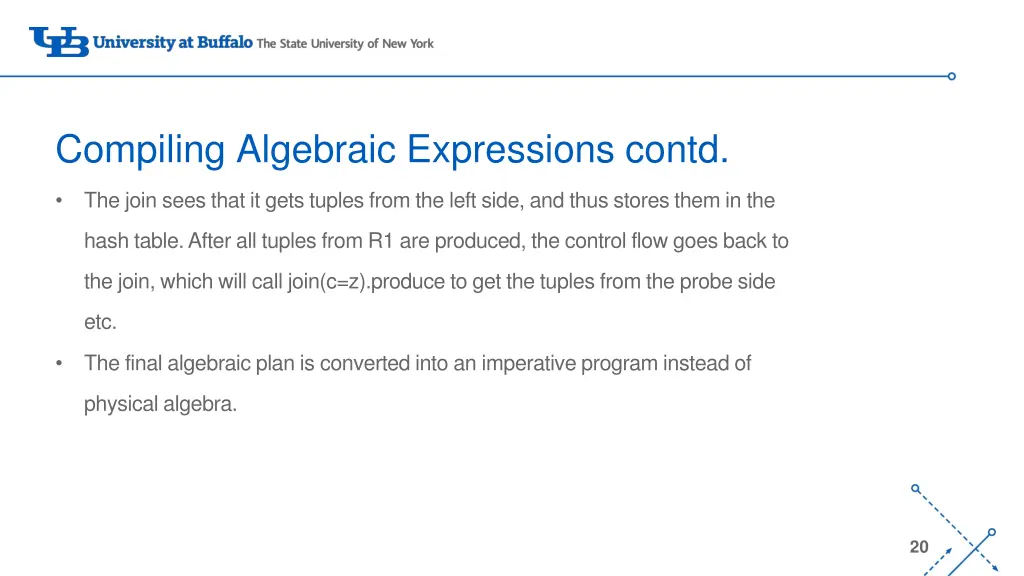 UB University at Buffalo The State University of New York

Compiling Algebraic Expressions contd.

• The join sees that it gets tuples from the left side, and thus stores them in the hash table. After all tuples from R1 are produced, the control flow goes back to the join, which will call join(c=z).produce to get the tuples from the probe side etc.

• The final algebraic plan is converted into an imperative program instead of physical algebra.

20